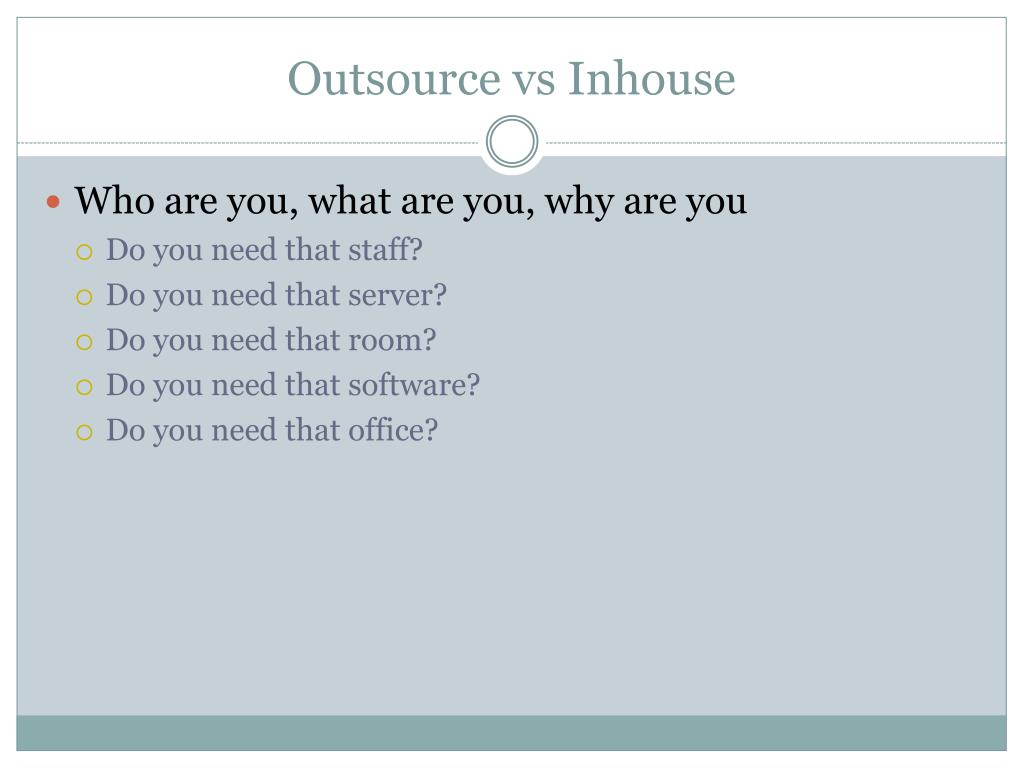 Outsource vs Inhouse

- Who are you, what are you, why are you
  - Do you need that staff?
  - Do you need that server?
  - Do you need that room?
  - Do you need that software?
  - Do you need that office?